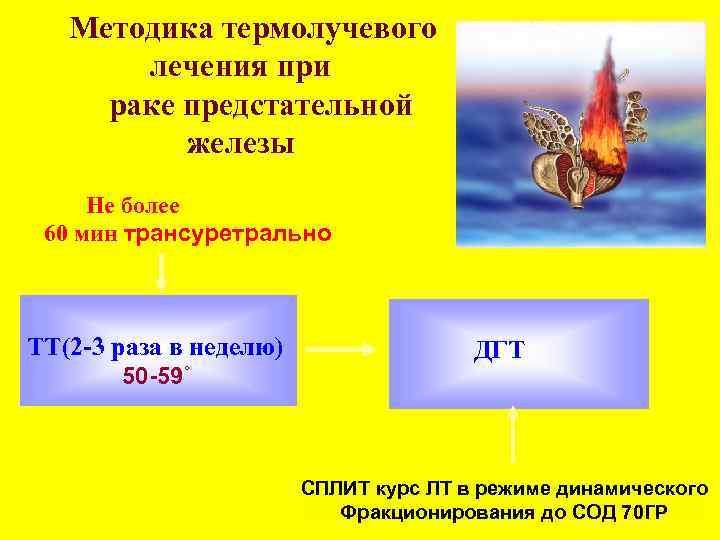 Методика термолучевого лечения при раке предстательной железы

Не более
60 мин трансуретрально

ТТ(2-3 раза в неделю)
50-59°

ДГТ

СПЛИТ курс ЛТ в режиме динамического
Фракционирования до СОД 70ГР